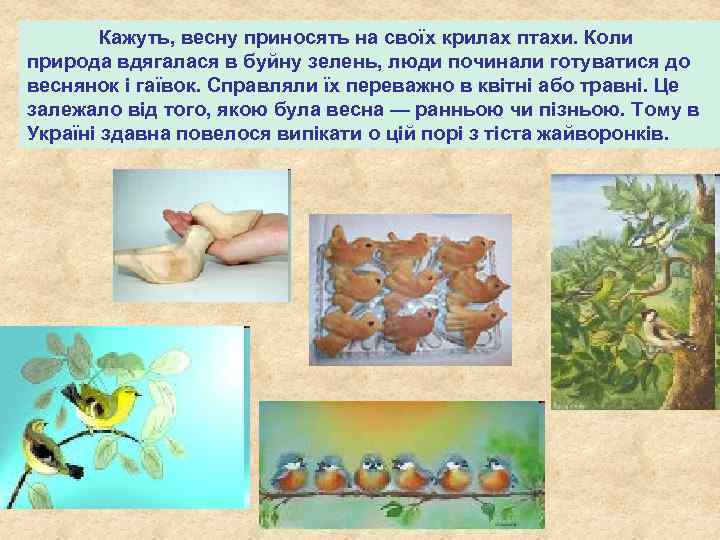 Кажуть, весну приносять на своїх крилах птахи. Коли природа вдягалася в буйну зелень, люди починали готуватися до веснянок і гаївок. Справляли їх переважно в квітні або травні. Це залежало від того, якою була весна — ранньою чи пізньою. Тому в Україні здавна повелося випікати о цій порі з тіста жайворонків.